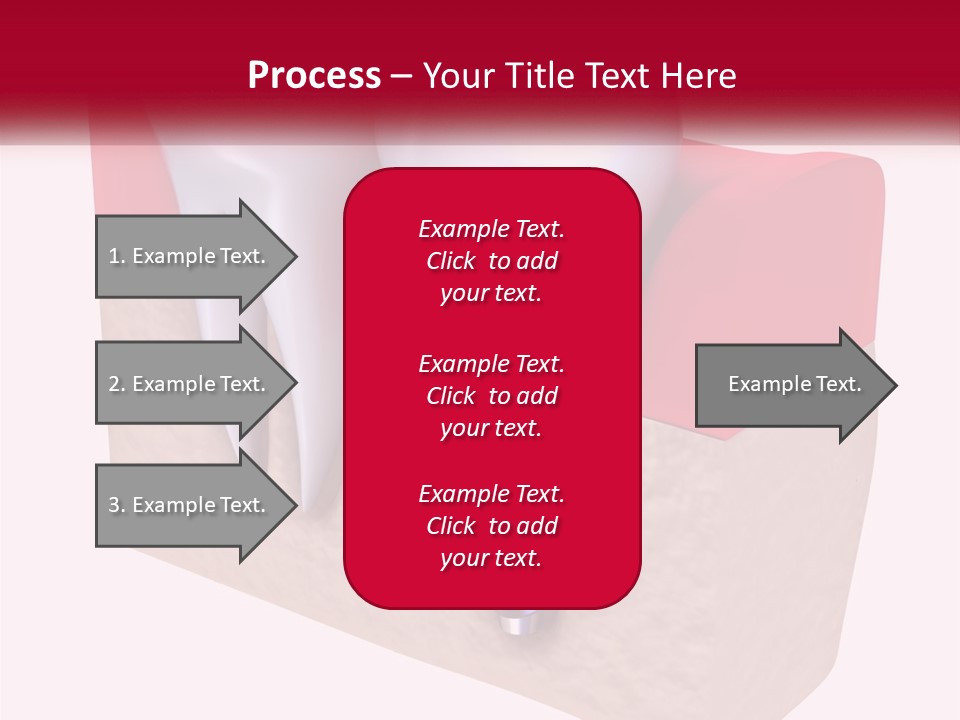 Process – Your Title Text Here

1. Example Text.

2. Example Text.

3. Example Text.

Example Text. Click to add your text.

Example Text. Click to add your text.

Example Text. Click to add your text.

Example Text.